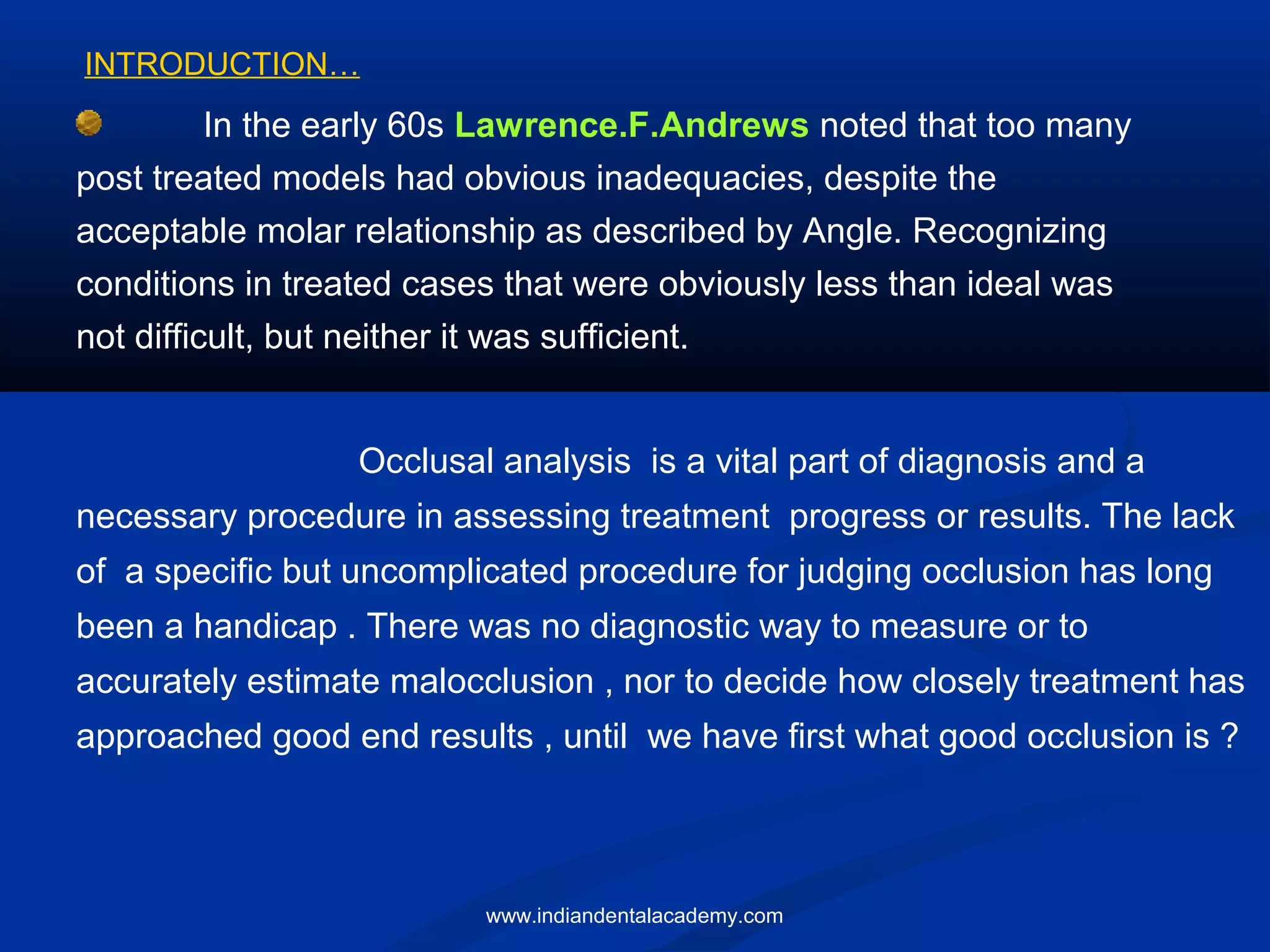 INTRODUCTION…

In the early 60s Lawrence.F.Andrews noted that too many post treated models had obvious inadequacies, despite the acceptable molar relationship as described by Angle. Recognizing conditions in treated cases that were obviously less than ideal was not difficult, but neither it was sufficient.

Occlusal analysis is a vital part of diagnosis and a necessary procedure in assessing treatment progress or results. The lack of a specific but uncomplicated procedure for judging occlusion has long been a handicap . There was no diagnostic way to measure or to accurately estimate malocclusion , nor to decide how closely treatment has approached good end results , until we have first what good occlusion is ?

www.indiandentalacademy.com